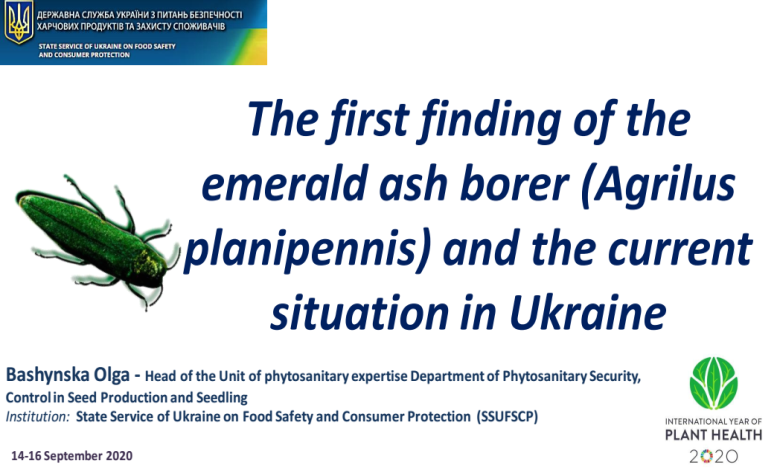 ДЕРЖАВНА СЛУЖБА УКРАЇНИ З ПИТАНЬ БЕЗПЕЧНОСТІ ХАРЧОВИХ ПРОДУКТІВ ТА ЗАХИСТУ СПОЖИВАЧІВ
STATE SERVICE OF UKRAINE ON FOOD SAFETY AND CONSUMER PROTECTION

The first finding of the emerald ash borer (Agrilus planipennis) and the current situation in Ukraine

Bashynska Olga - Head of the Unit of phytosanitary expertise Department of Phytosanitary Security, Control in Seed Production and Seedling
Institution: State Service of Ukraine on Food Safety and Consumer Protection (SSUFSCP)

14-16 September 2020

INTERNATIONAL YEAR OF PLANT HEALTH 2020